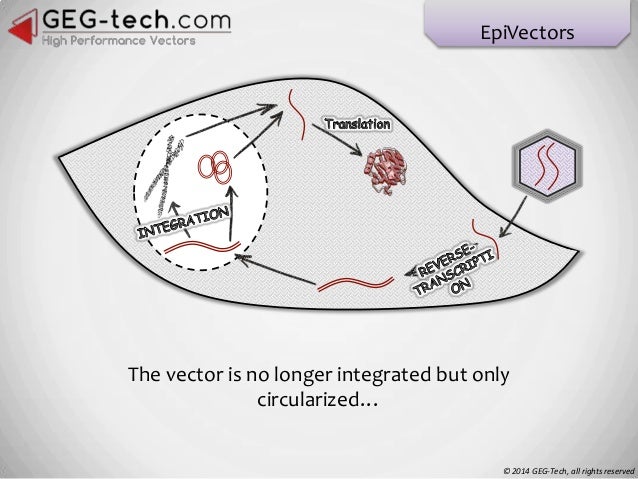 GEG-tech.com
High Performance Vectors

EpiVectors

Translation

INTEGRATION

REVERSE-TRANSCRIPTION

The vector is no longer integrated but only circularized…

© 2014 GEG-Tech, all rights reserved